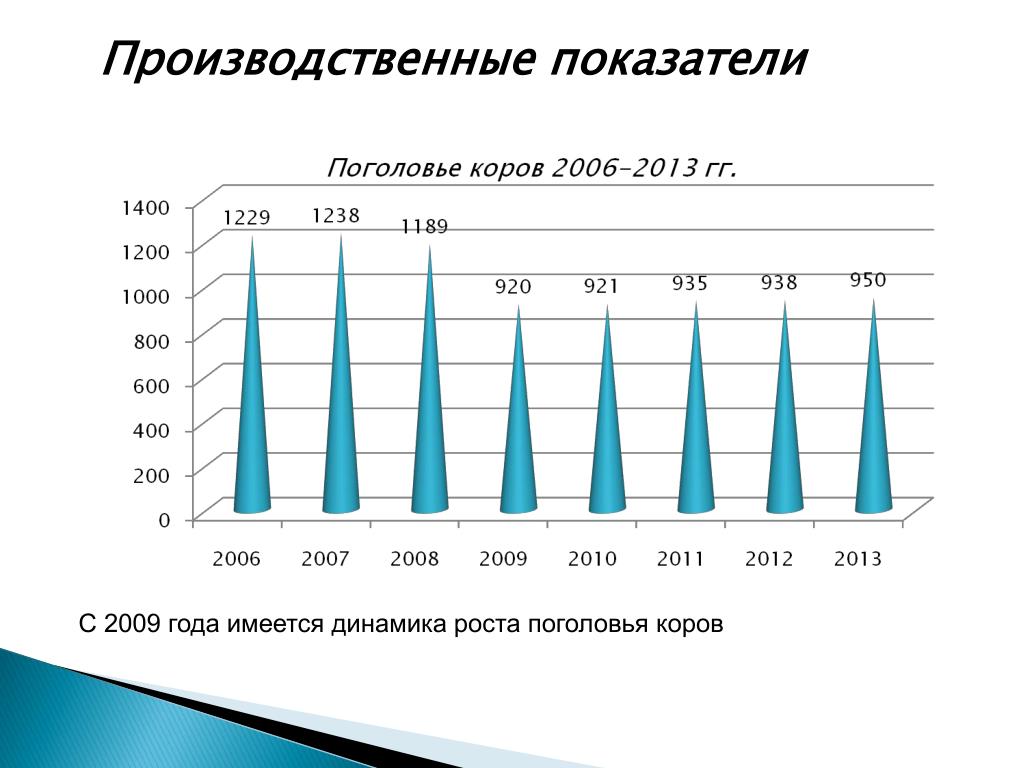 Производственные показатели

Поголовье коров 2006-2013 гг.

1400
1200
1000
800
600
400
200
0

1229
1238
1189
920
921
935
938
950

2006
2007
2008
2009
2010
2011
2012
2013

С 2009 года имеется динамика роста поголовья коров